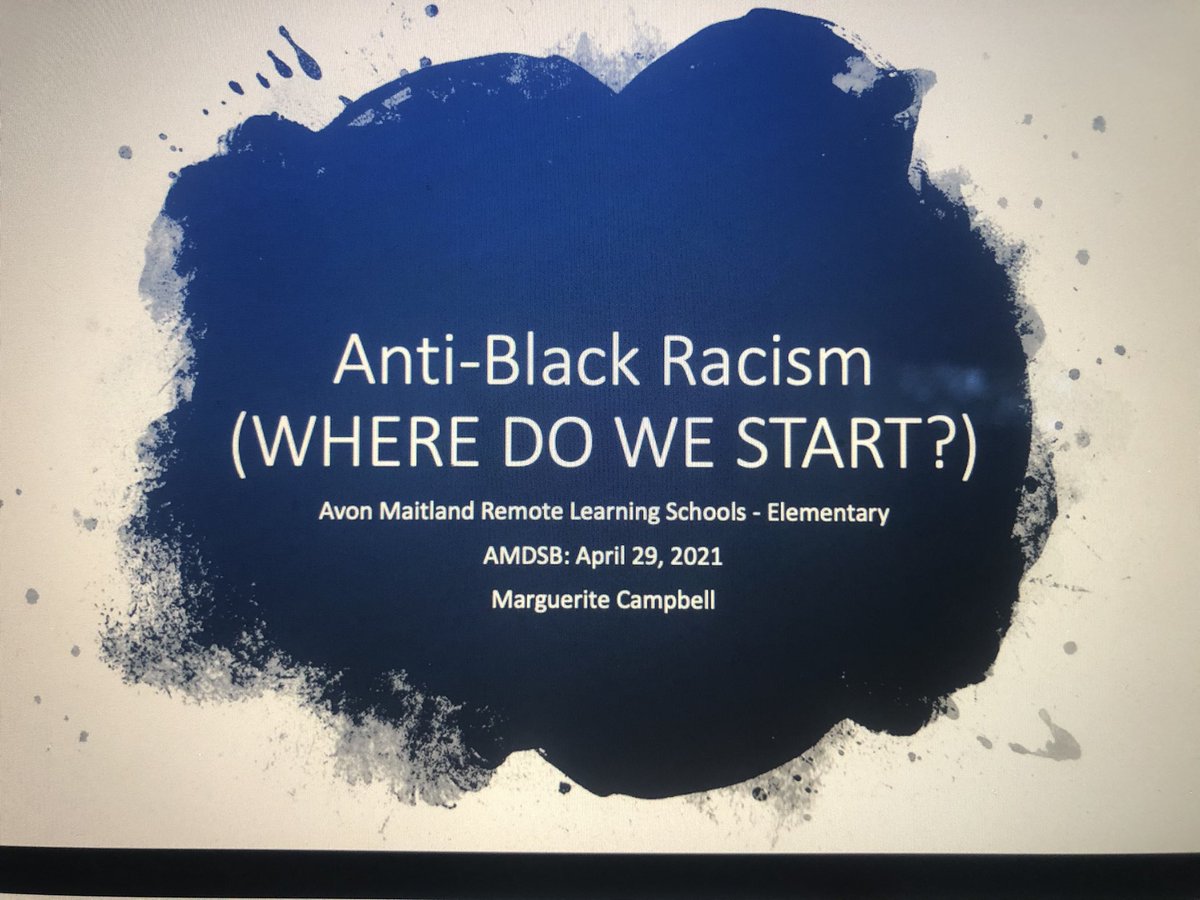 Anti-Black Racism
(WHERE DO WE START?)

Avon Maitland Remote Learning Schools - Elementary

AMDSB: April 29, 2021

Marguerite Campbell